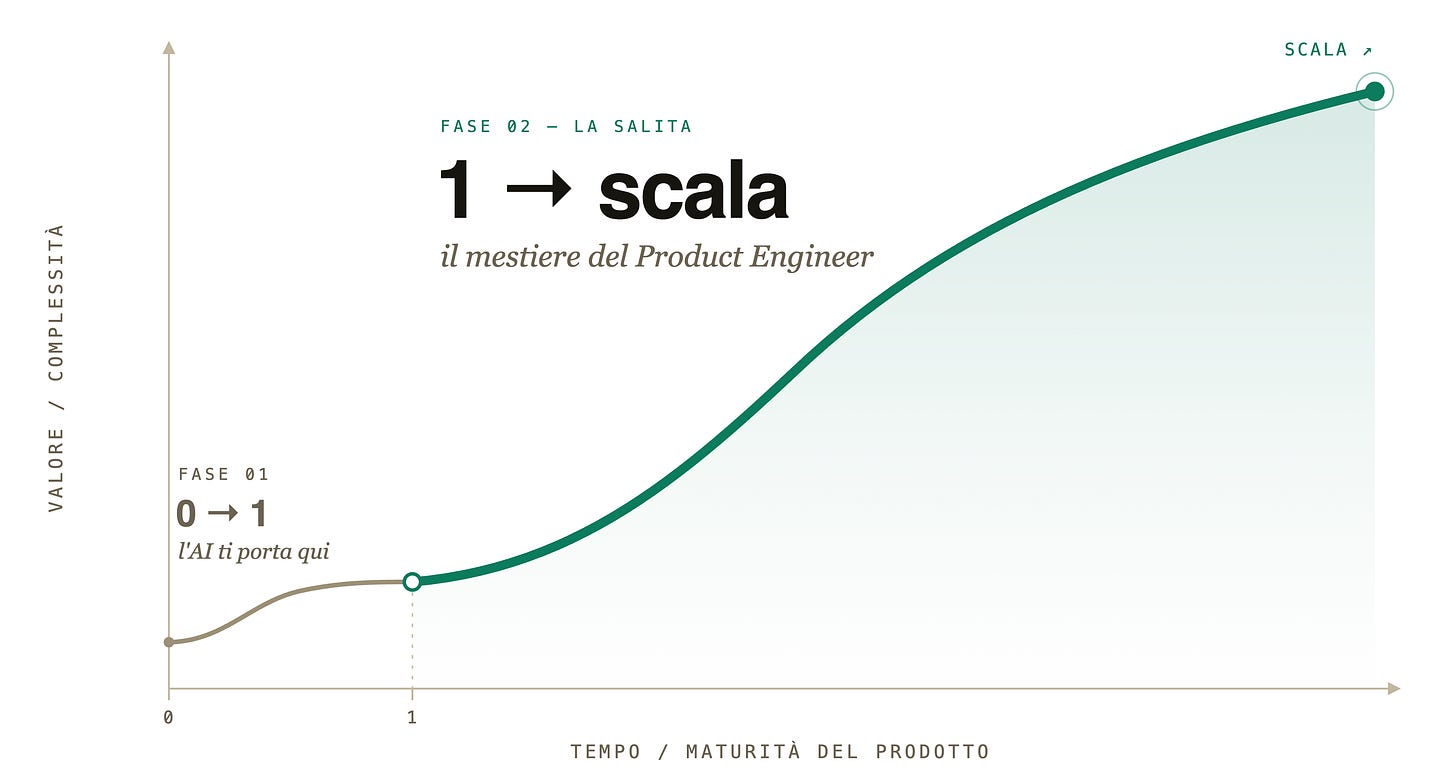 SCALA ↗

FASE 02 — LA SALITA

1 → scala

il mestiere del Product Engineer

VALORE / COMPLESSITÀ

FASE 01

0 → 1

l'AI ti porta qui

0

1

TEMPO / MATURITÀ DEL PRODOTTO